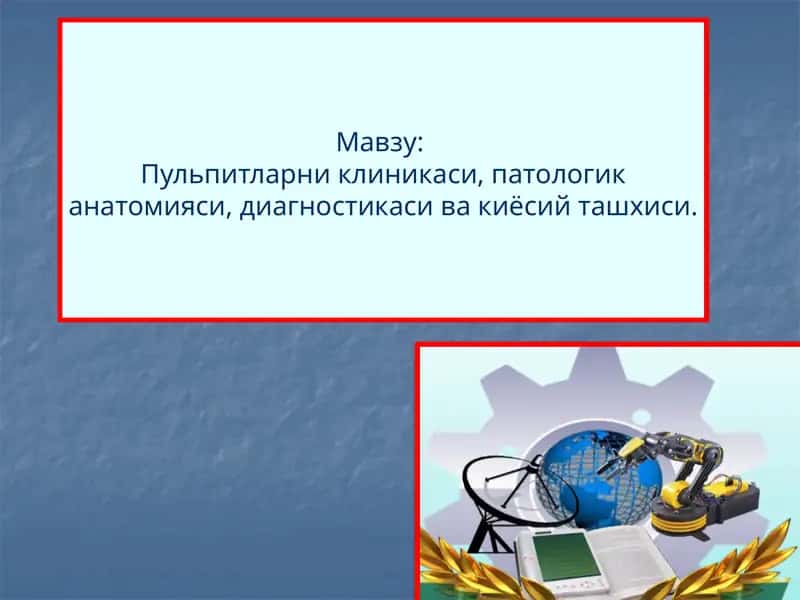 Мавзу:
Пульпитларни клиникаси, патологик анатомияси, диагностикаси ва киёсий ташхиси.